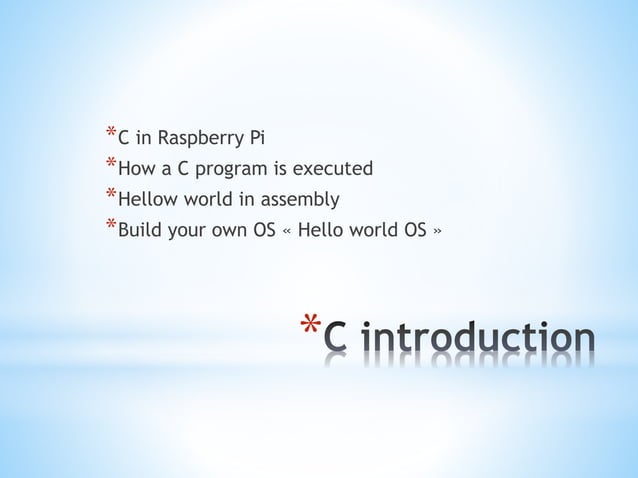 *C in Raspberry Pi
*How a C program is executed
*Hellow world in assembly
*Build your own OS « Hello world OS »

*C introduction